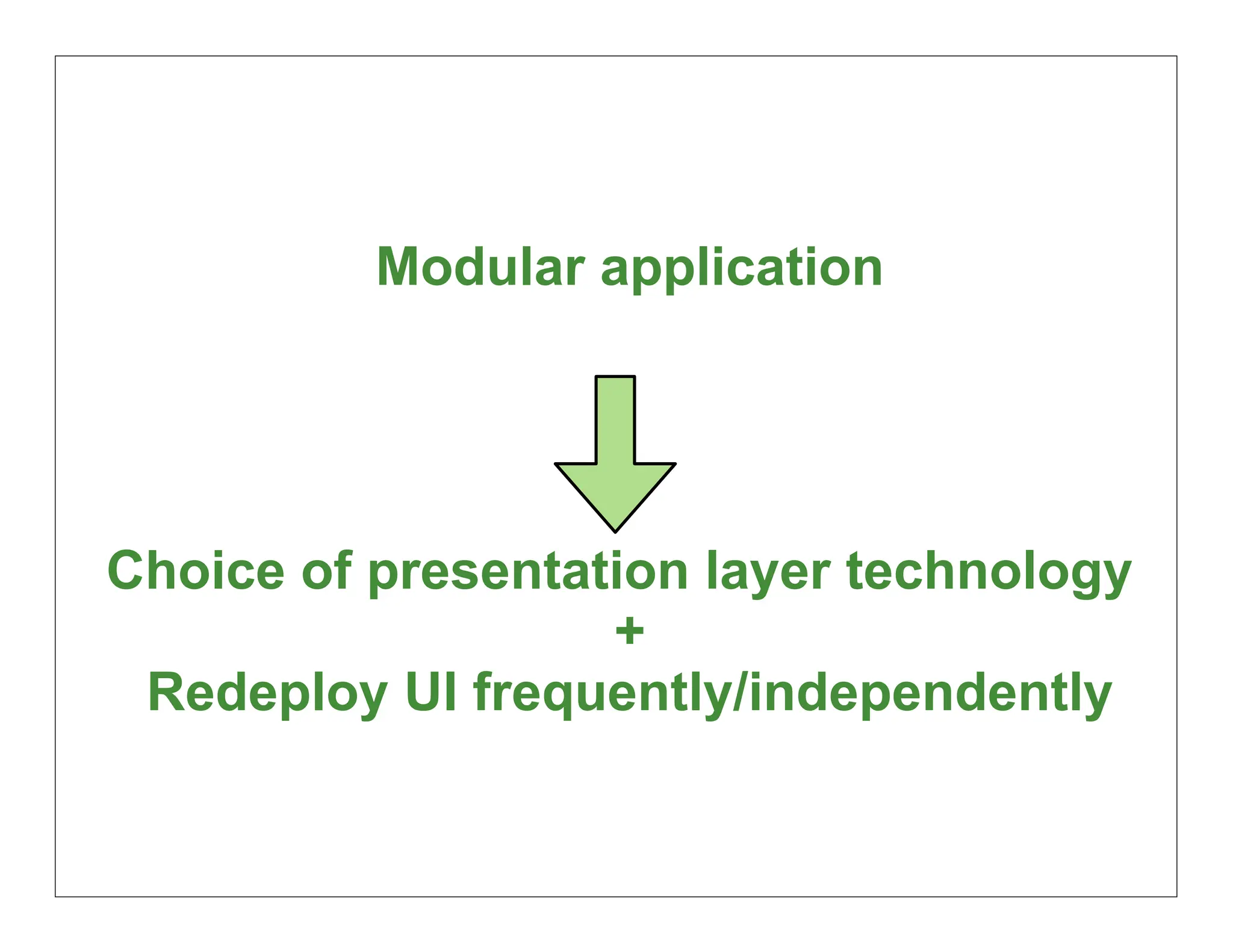 Modular application

Choice of presentation layer technology
+
Redeploy UI frequently/independently